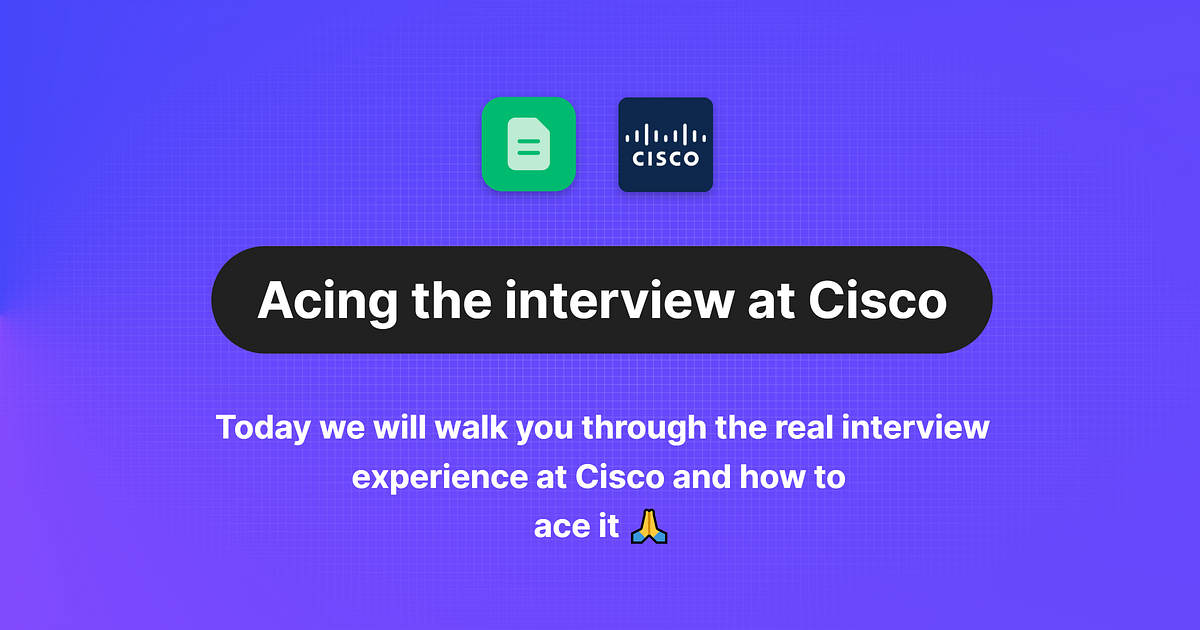 CISCO

Acing the interview at Cisco

Today we will walk you through the real interview experience at Cisco and how to ace it 🙏